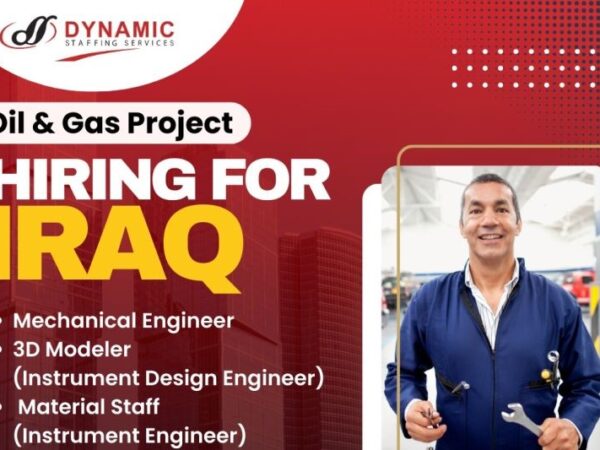 DYNAMIC
STAFFING SERVICES

Oil & Gas Project

HIRING FOR IRAQ

• Mechanical Engineer
• 3D Modeler (Instrument Design Engineer)
• Material Staff (Instrument Engineer)